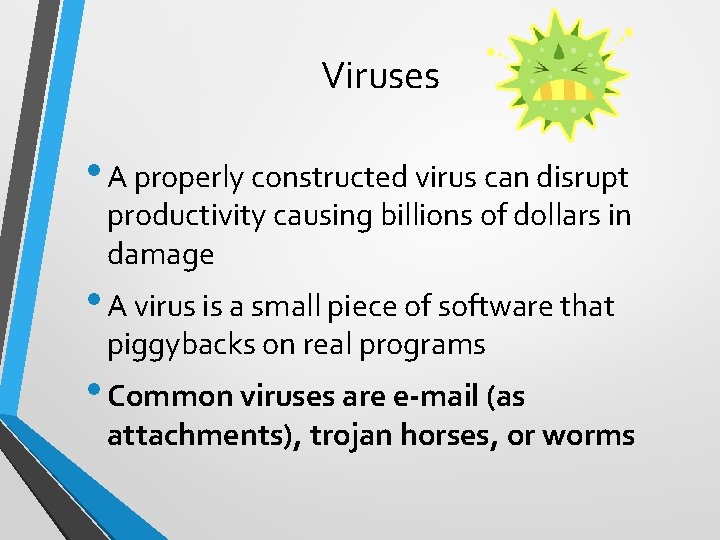 Viruses

• A properly constructed virus can disrupt productivity causing billions of dollars in damage

• A virus is a small piece of software that piggybacks on real programs

• Common viruses are e-mail (as attachments), trojan horses, or worms